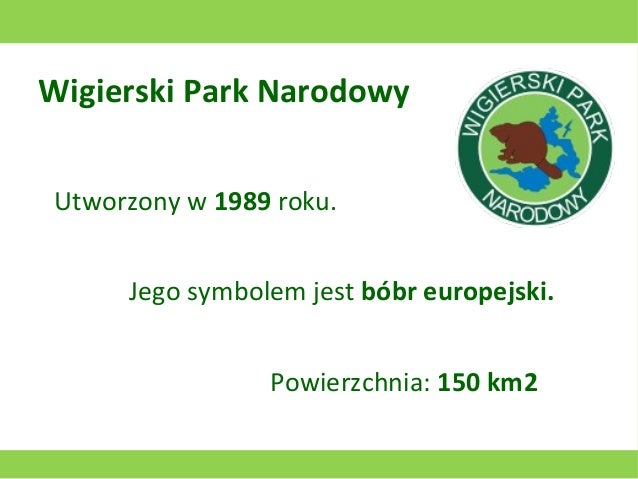 Wigierski Park Narodowy

WIGIERSKI PARK NARODOWY

Utworzony w 1989 roku.

Jego symbolem jest bóbr europejski.

Powierzchnia: 150 km2